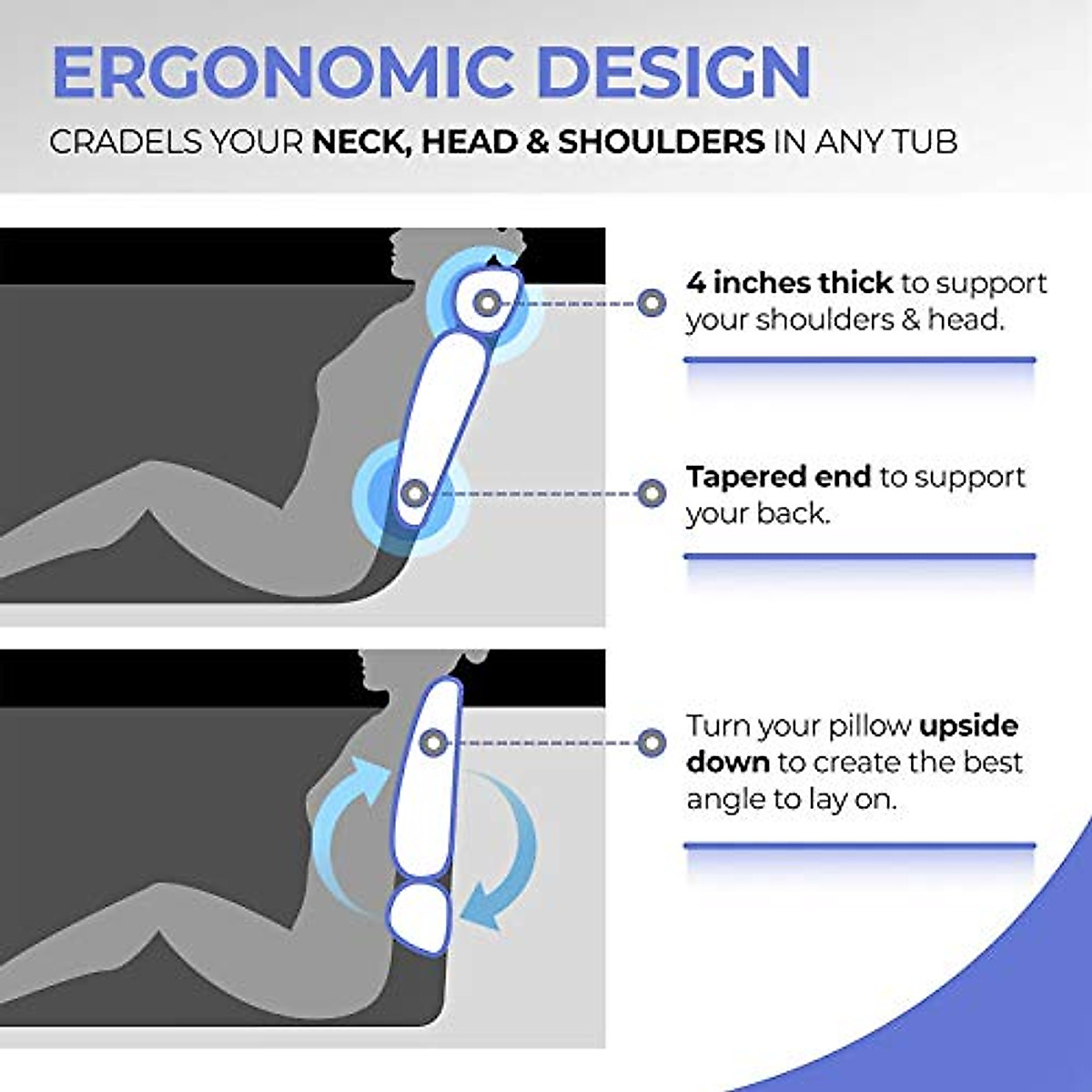 ERGONOMIC DESIGN

CRADELS YOUR NECK, HEAD & SHOULDERS IN ANY TUB

4 inches thick to support your shoulders & head.

Tapered end to support your back.

Turn your pillow upside down to create the best angle to lay on.